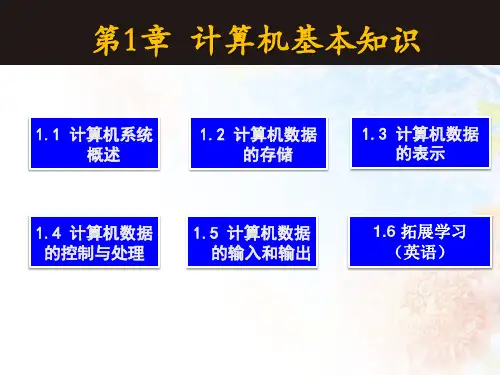 第1章 计算机基本知识

1.1 计算机系统概述

1.2 计算机数据的存储

1.3 计算机数据的表示

1.4 计算机数据的控制与处理

1.5 计算机数据的输入和输出

1.6 拓展学习（英语）